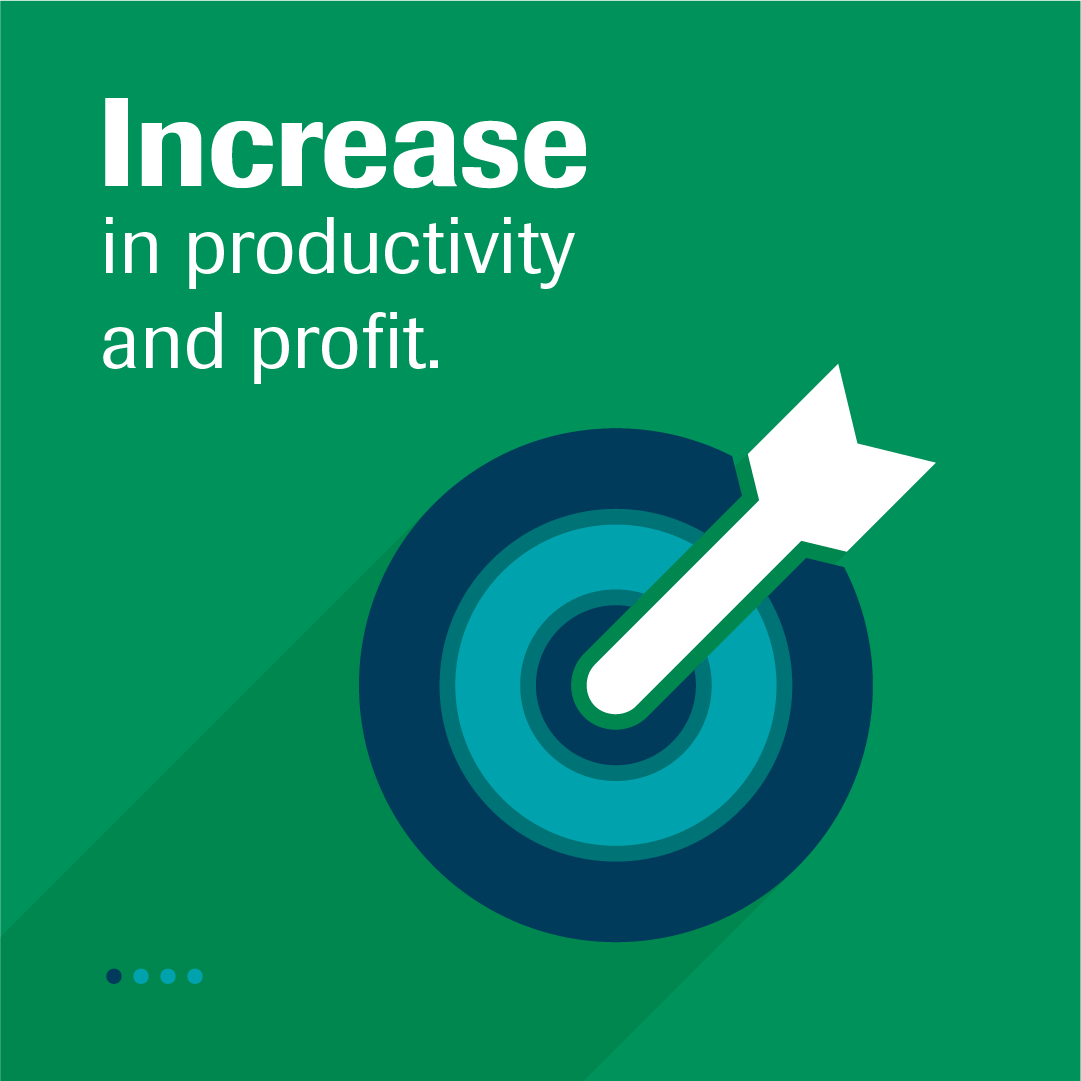 Increase
in productivity and profit.